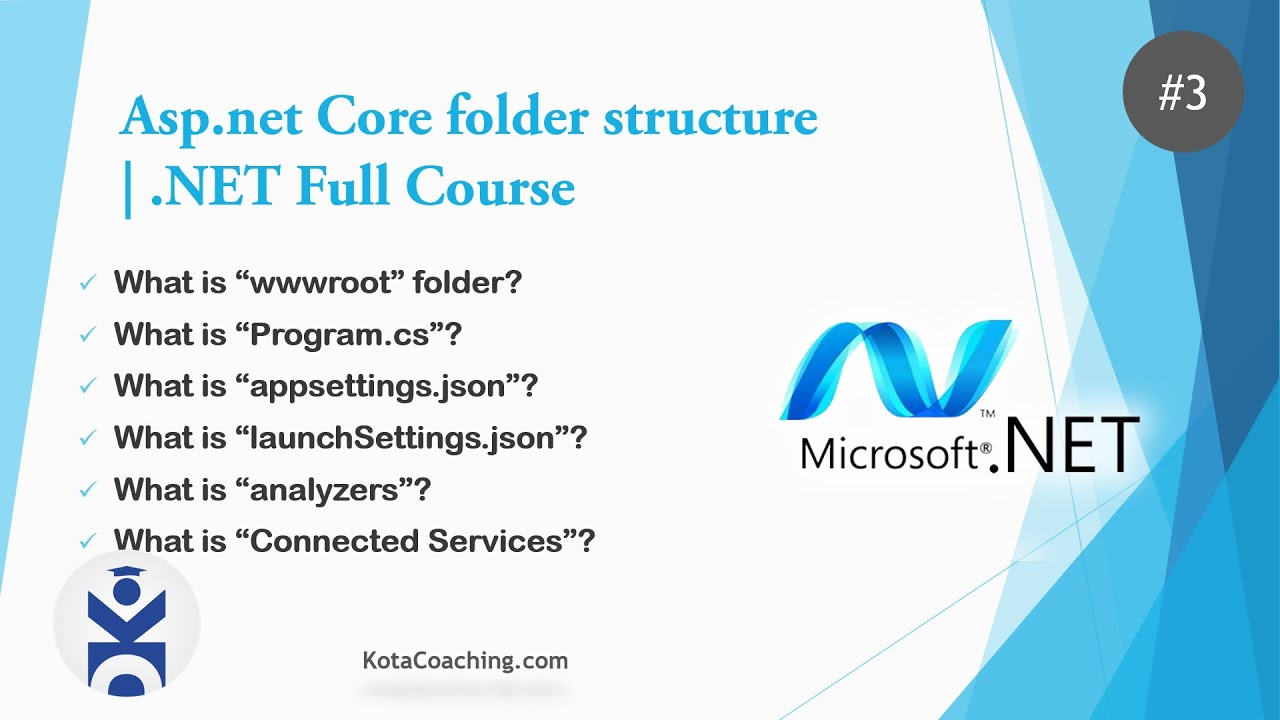 #3

Asp.net Core folder structure | .NET Full Course

✓ What is “wwwroot” folder?
✓ What is “Program.cs”?
✓ What is “appsettings.json”?
✓ What is “launchSettings.json”?
✓ What is “analyzers”?
✓ What is “Connected Services”?

Microsoft® .NET™

KotaCoaching.com